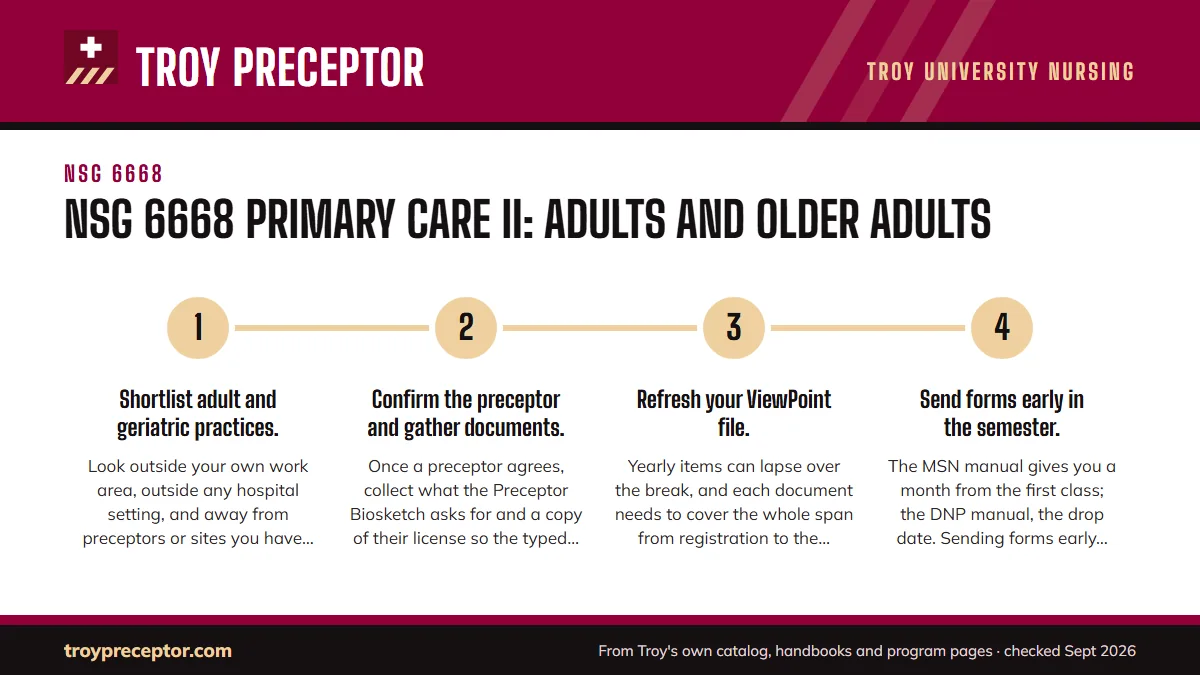 TROY PRECEPTOR

TROY UNIVERSITY NURSING

NSG 6668

NSG 6668 PRIMARY CARE II: ADULTS AND OLDER ADULTS

1

Shortlist adult and geriatric practices.

Look outside your own work area, outside any hospital setting, and away from preceptors or sites you have...

2

Confirm the preceptor and gather documents.

Once a preceptor agrees, collect what the Preceptor Biosketch asks for and a copy of their license so the typed...

3

Refresh your ViewPoint file.

Yearly items can lapse over the break, and each document needs to cover the whole span from registration to the...

4

Send forms early in the semester.

The MSN manual gives you a month from the first class; the DNP manual, the drop date. Sending forms early...

troypreceptor.com

From Troy's own catalog, handbooks and program pages · checked Sept 2026